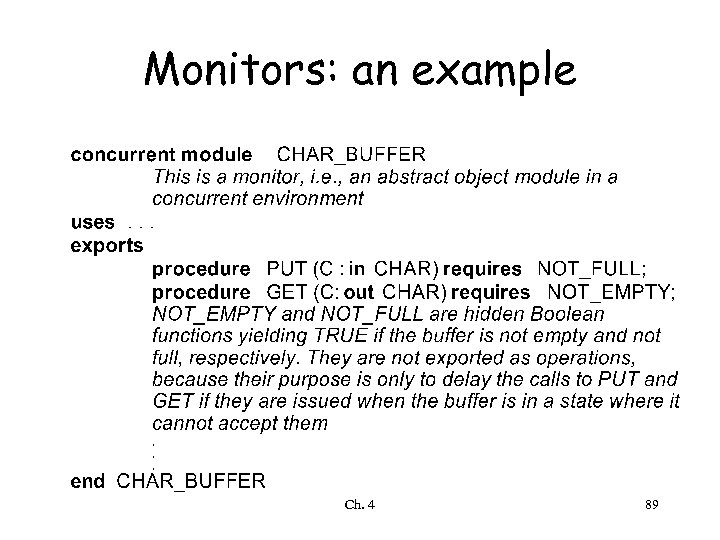 Monitors: an example

concurrent module CHAR_BUFFER
This is a monitor, i.e., an abstract object module in a concurrent environment
uses . . .
exports
procedure PUT (C : in CHAR) requires NOT_FULL;
procedure GET (C: out CHAR) requires NOT_EMPTY;
NOT_EMPTY and NOT_FULL are hidden Boolean functions yielding TRUE if the buffer is not empty and not full, respectively. They are not exported as operations, because their purpose is only to delay the calls to PUT and GET if they are issued when the buffer is in a state where it cannot accept them
.
.
.
end CHAR_BUFFER

Ch. 4

89